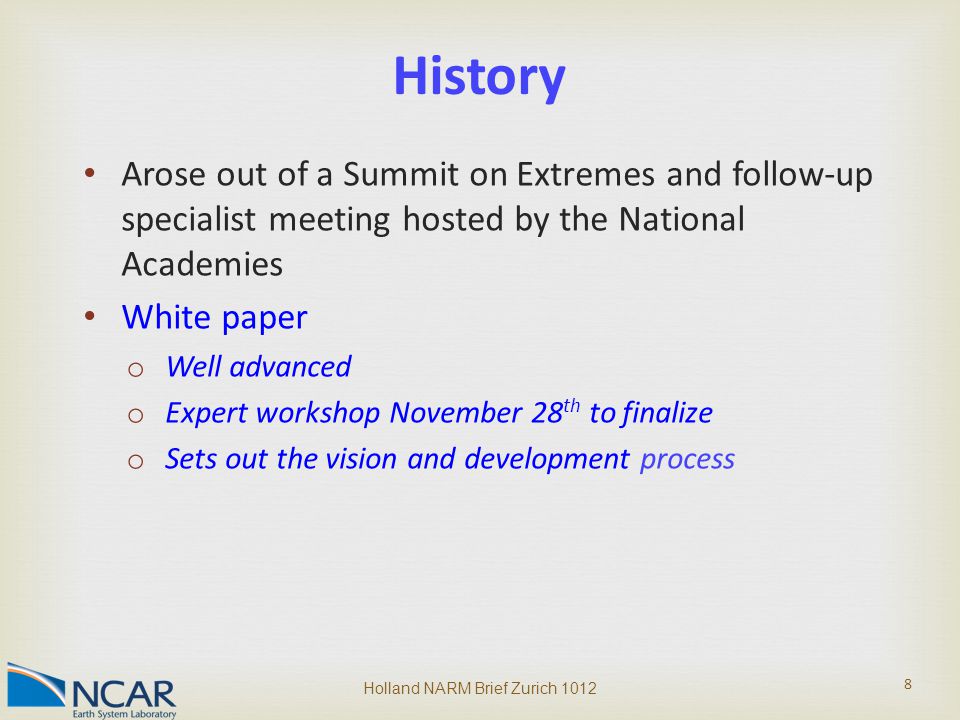 History

• Arose out of a Summit on Extremes and follow-up specialist meeting hosted by the National Academies

• White paper

o Well advanced

o Expert workshop November 28$^{th}$ to finalize

o Sets out the vision and development process

NCAR
Earth System Laboratory

Holland NARM Brief Zurich 1012

8